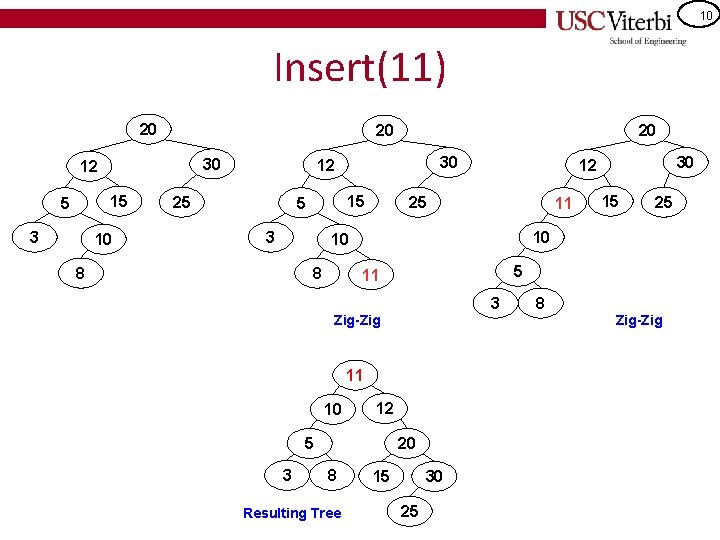 USC Viterbi
School of Engineering
10

Insert(11)

20
12
30
5
15
25
3
10
8

20
12
30
5
15
25
3
10
8
11

Zig-Zig

20
12
30
11
15
25
10
5
3
8

Zig-Zig

11
10
12
5
20
3
8
15
30
25

Resulting Tree